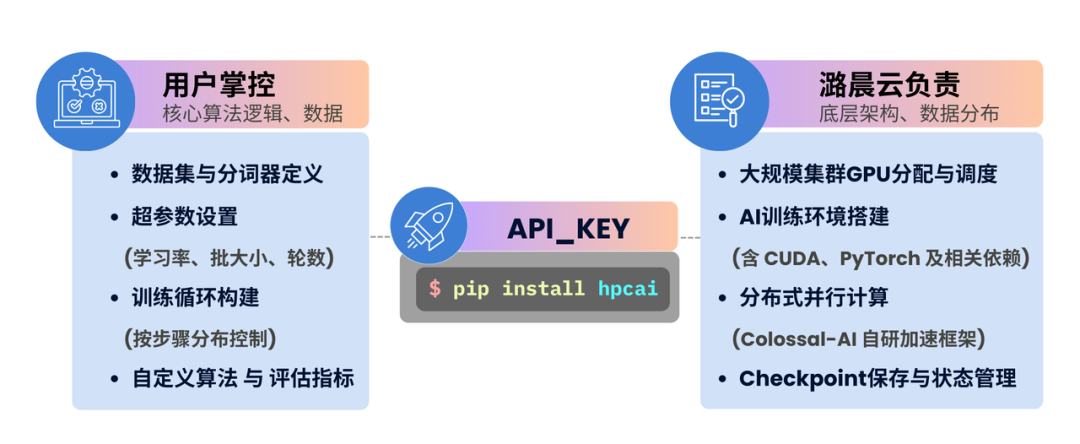 用户掌控
核心算法逻辑、数据

• 数据集与分词器定义
• 超参数设置
（学习率、批大小、轮数）
• 训练循环构建
（按步骤分布控制）
• 自定义算法 与 评估指标

API_KEY

$ pip install hpcai

潞晨云负责
底层架构、数据分布

• 大规模集群GPU分配与调度
• AI训练环境搭建
（含 CUDA、PyTorch 及相关依赖）
• 分布式并行计算
（Colossal-AI 自研加速框架）
• Checkpoint保存与状态管理